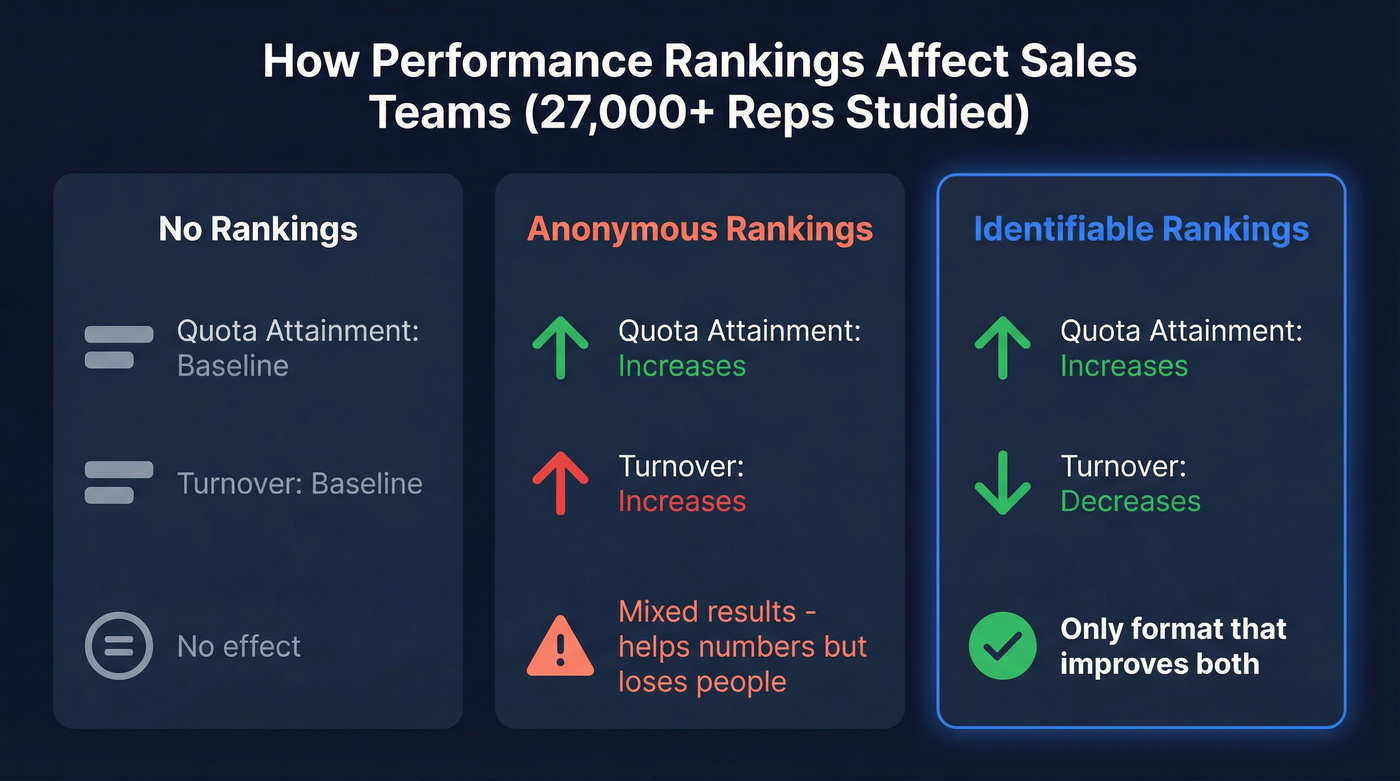 How Performance Rankings Affect Sales Teams (27,000+ Reps Studied)

No Rankings

Quota Attainment: Baseline

Turnover: Baseline

No effect

Anonymous Rankings

Quota Attainment: Increases

Turnover: Increases

Mixed results - helps numbers but loses people

Identifiable Rankings

Quota Attainment: Increases

Turnover: Decreases

Only format that improves both